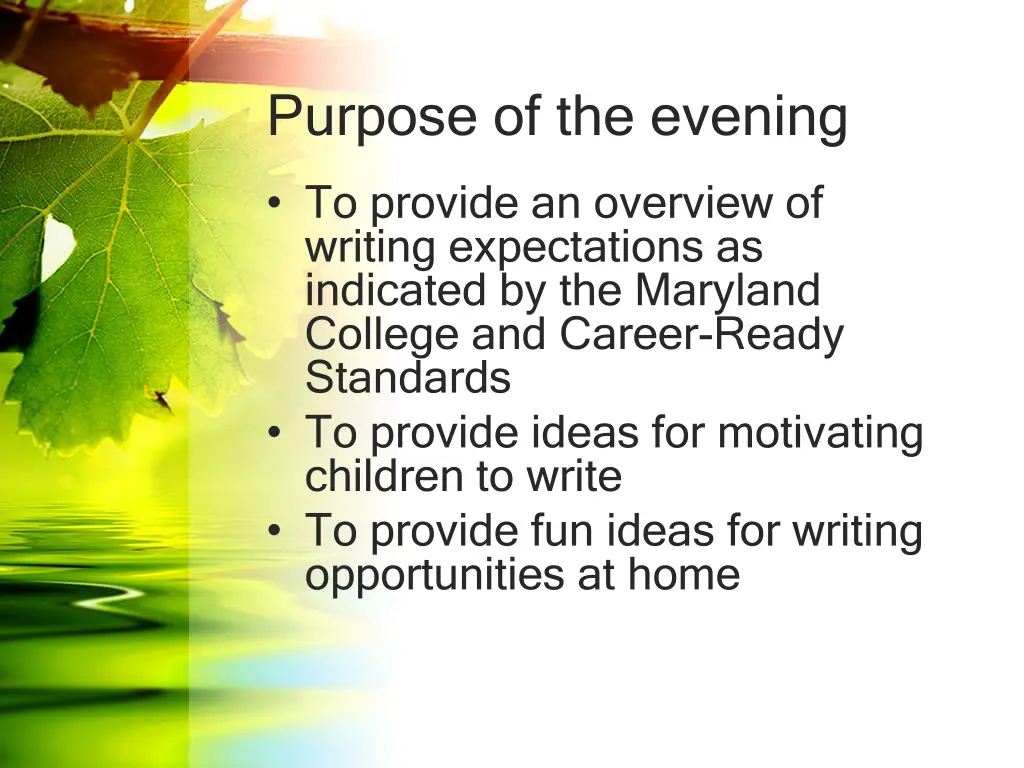 Purpose of the evening

• To provide an overview of writing expectations as indicated by the Maryland College and Career-Ready Standards
• To provide ideas for motivating children to write
• To provide fun ideas for writing opportunities at home